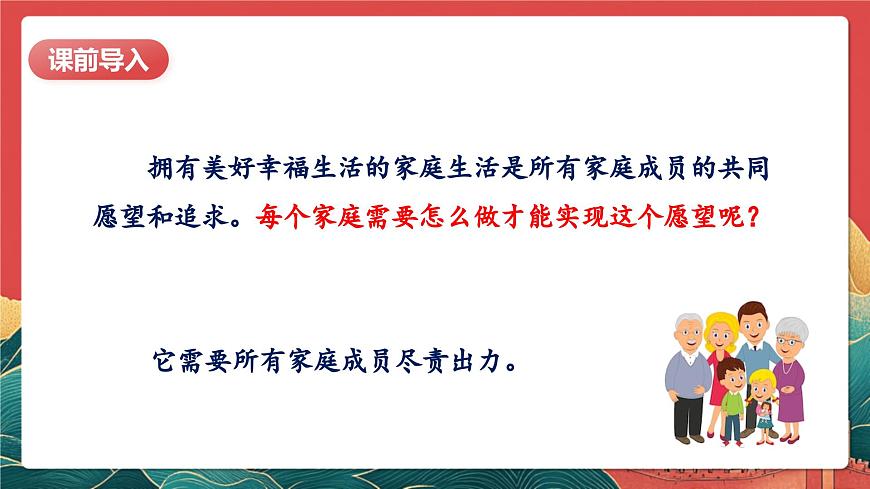 课前导入

拥有美好幸福生活的家庭生活是所有家庭成员的共同愿望和追求。每个家庭需要怎么做才能实现这个愿望呢？

它需要所有家庭成员尽责出力。